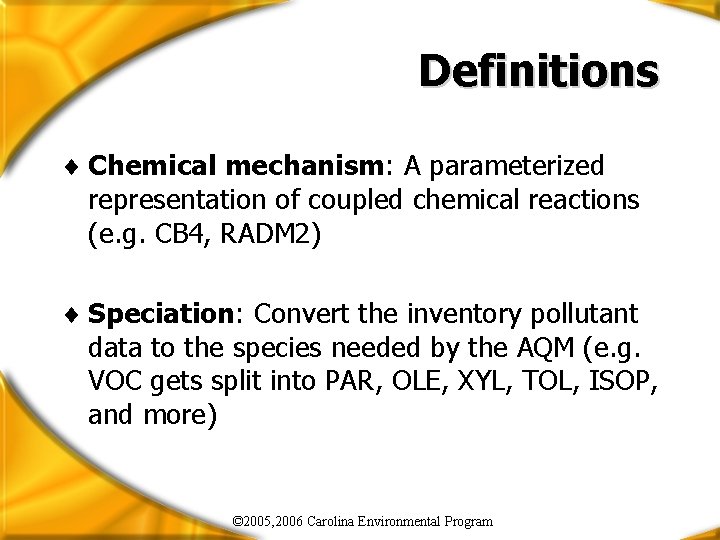 Definitions

♦ Chemical mechanism: A parameterized representation of coupled chemical reactions (e.g. CB4, RADM2)

♦ Speciation: Convert the inventory pollutant data to the species needed by the AQM (e.g. VOC gets split into PAR, OLE, XYL, TOL, ISOP, and more)

©2005,2006 Carolina Environmental Program